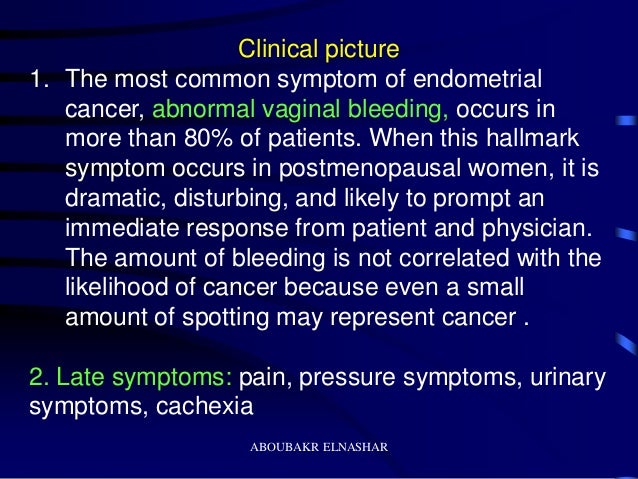 Clinical picture

1. The most common symptom of endometrial cancer, abnormal vaginal bleeding, occurs in more than 80% of patients. When this hallmark symptom occurs in postmenopausal women, it is dramatic, disturbing, and likely to prompt an immediate response from patient and physician. The amount of bleeding is not correlated with the likelihood of cancer because even a small amount of spotting may represent cancer .

2. Late symptoms: pain, pressure symptoms, urinary symptoms, cachexia

ABOUBAKR ELNASHAR